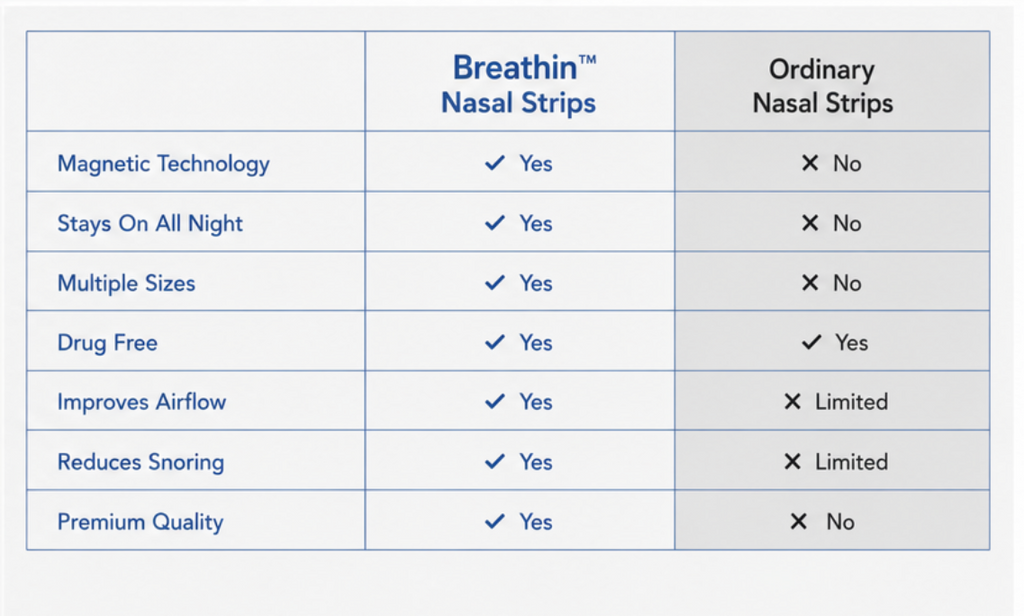 | | Breathin™ Nasal Strips | Ordinary Nasal Strips |
|---|---|---|
| Magnetic Technology | ✓ Yes | ✕ No |
| Stays On All Night | ✓ Yes | ✕ No |
| Multiple Sizes | ✓ Yes | ✕ No |
| Drug Free | ✓ Yes | ✓ Yes |
| Improves Airflow | ✓ Yes | ✕ Limited |
| Reduces Snoring | ✓ Yes | ✕ Limited |
| Premium Quality | ✓ Yes | ✕ No |